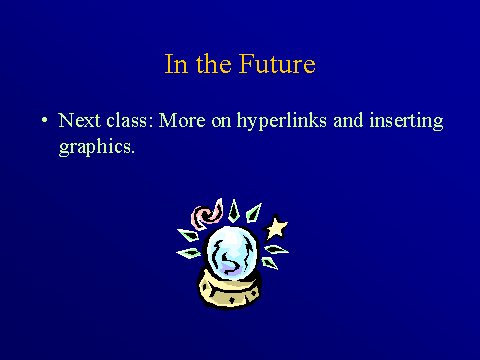 In the Future

• Next class: More on hyperlinks and inserting graphics.